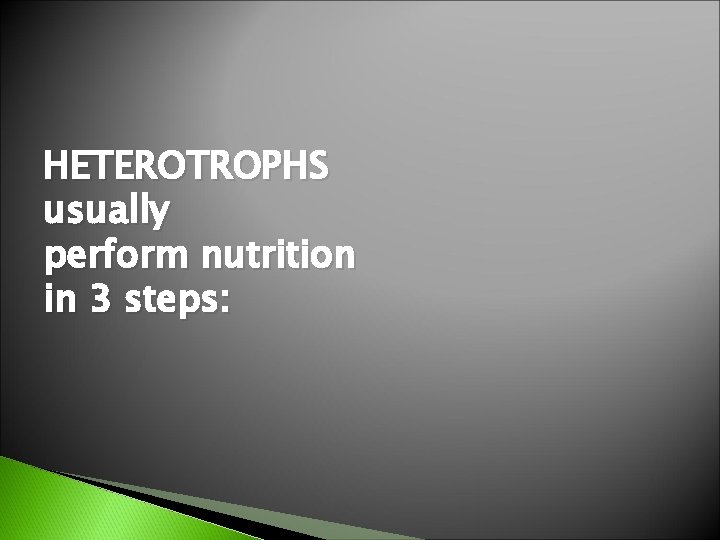 HETEROTROPHS usually perform nutrition in 3 steps: